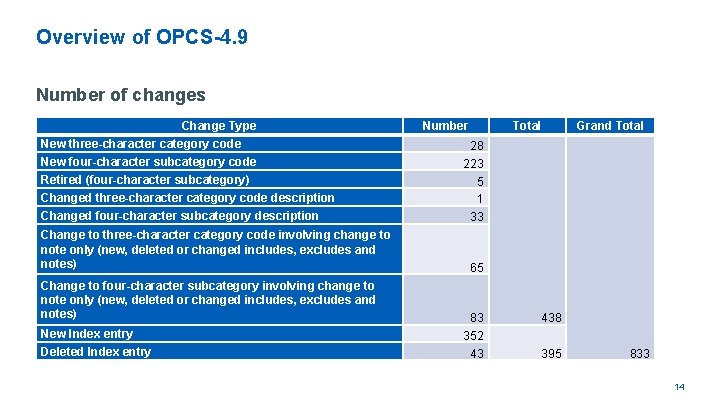 Overview of OPCS-4.9

Number of changes

| Change Type | Number | Total | Grand Total |
|---|---|---|---|
| New three-character category code | 28 | | |
| New four-character subcategory code | 223 | | |
| Retired (four-character subcategory) | 5 | | |
| Changed three-character category code description | 1 | | |
| Changed four-character subcategory description | 33 | | |
| Change to three-character category code involving change to note only (new, deleted or changed includes, excludes and notes) | 65 | | |
| Change to four-character subcategory involving change to note only (new, deleted or changed includes, excludes and notes) | 83 | 438 | |
| New Index entry | 352 | | |
| Deleted Index entry | 43 | 395 | 833 |

14